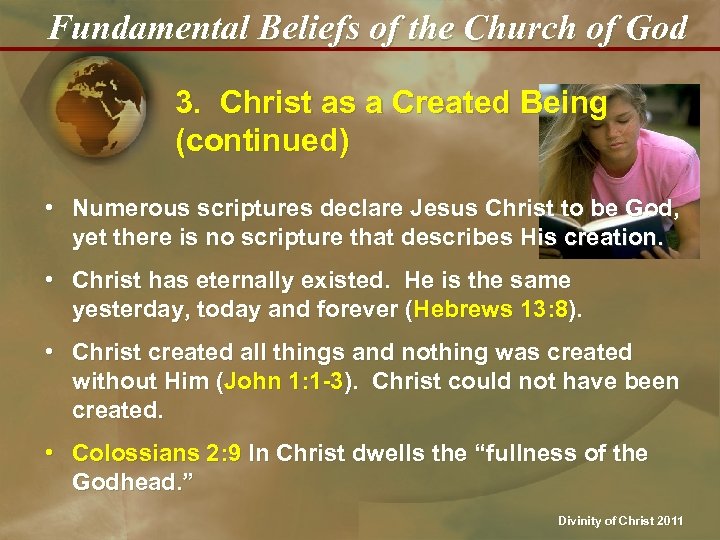 Fundamental Beliefs of the Church of God

3. Christ as a Created Being (continued)

• Numerous scriptures declare Jesus Christ to be God, yet there is no scripture that describes His creation.

• Christ has eternally existed. He is the same yesterday, today and forever (Hebrews 13:8).

• Christ created all things and nothing was created without Him (John 1:1-3). Christ could not have been created.

• Colossians 2:9 In Christ dwells the “fullness of the Godhead.”

Divinity of Christ 2011